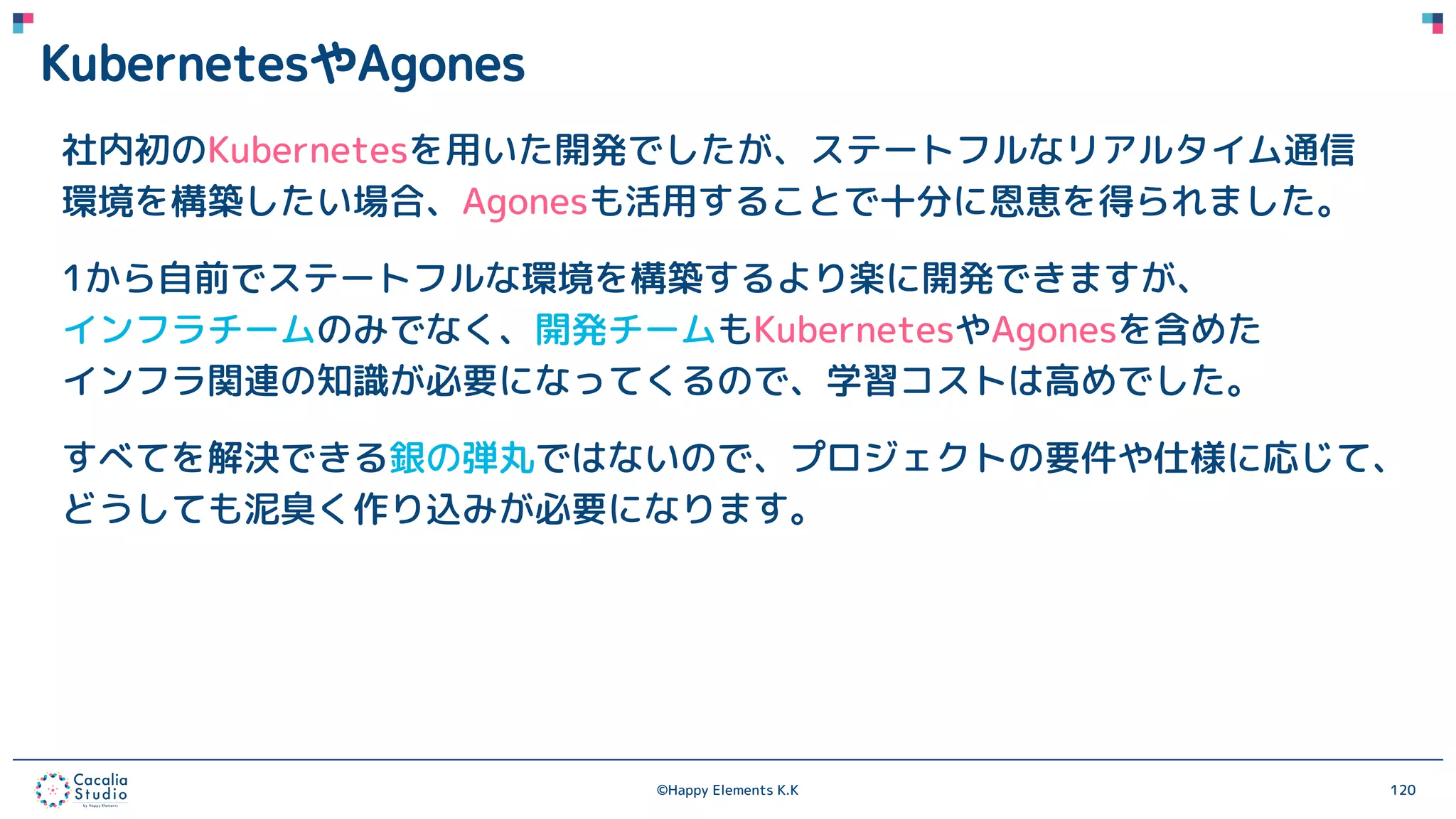 KubernetesやAgones

社内初のKubernetesを用いた開発でしたが、ステートフルなリアルタイム通信環境を構築したい場合、Agonesも活用することで十分に恩恵を得られました。

1から自前でステートフルな環境を構築するより楽に開発できますが、インフラチームのみでなく、開発チームもKubernetesやAgonesを含めたインフラ関連の知識が必要になってくるので、学習コストは高めでした。

すべてを解決できる銀の弾丸ではないので、プロジェクトの要件や仕様に応じて、どうしても泥臭く作り込みが必要になります。

Cacalia Studio by Happy Elements

©Happy Elements K.K

120